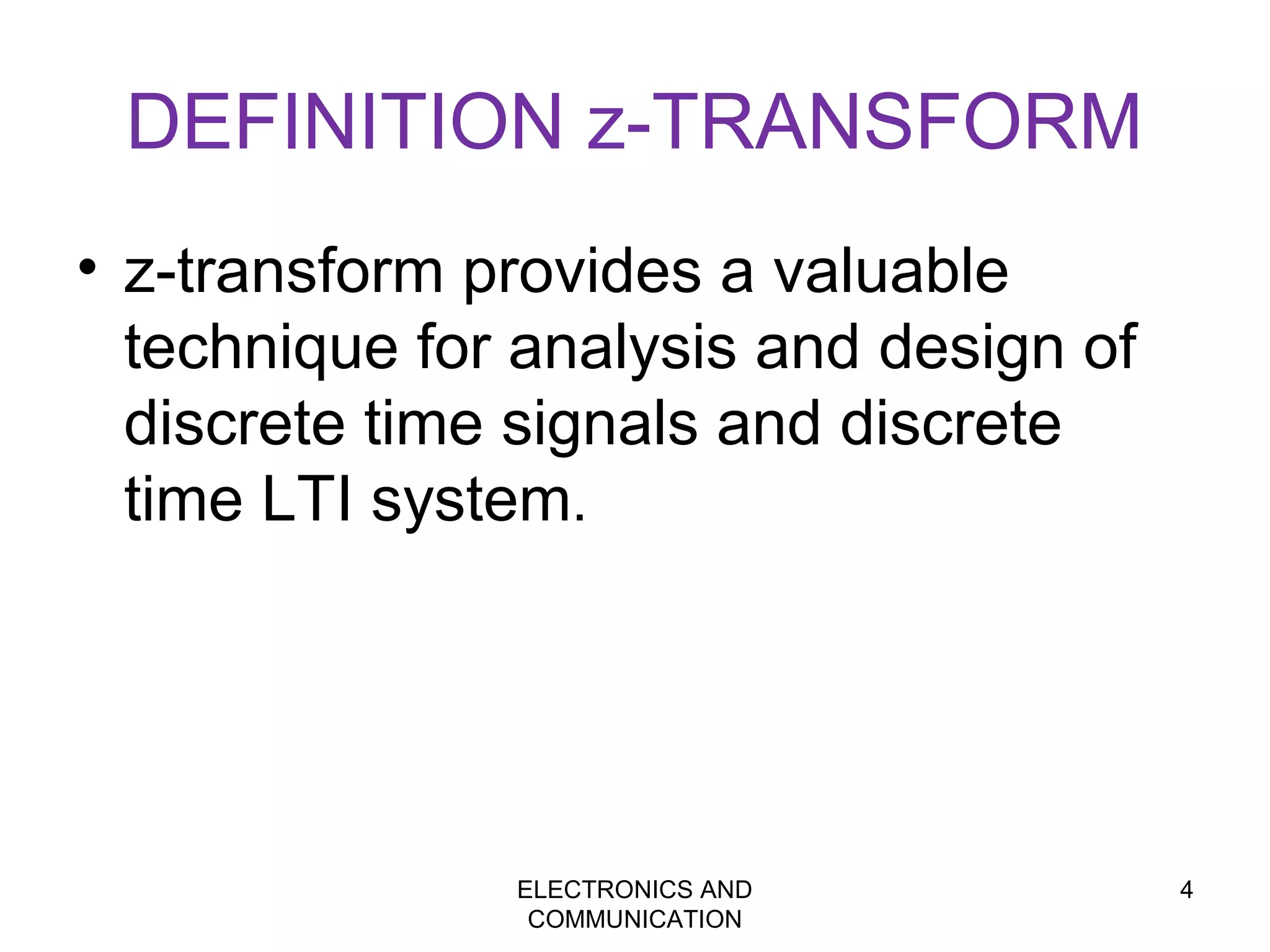 DEFINITION z-TRANSFORM

• z-transform provides a valuable technique for analysis and design of discrete time signals and discrete time LTI system.

ELECTRONICS AND COMMUNICATION

4